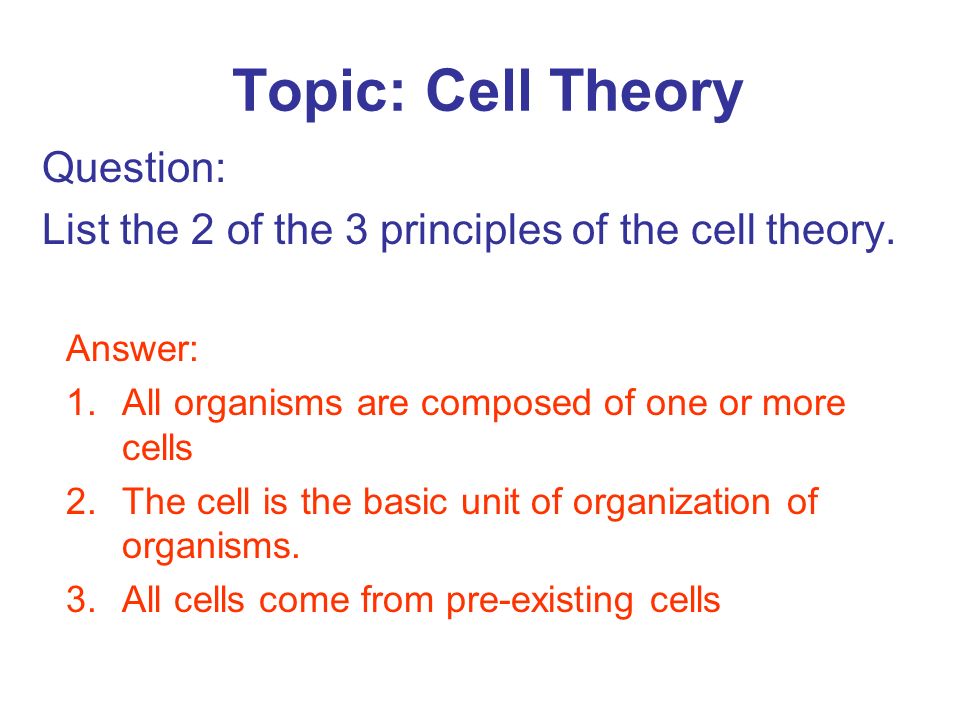 Topic: Cell Theory

Question:

List the 2 of the 3 principles of the cell theory.

Answer:

1. All organisms are composed of one or more cells
2. The cell is the basic unit of organization of organisms.
3. All cells come from pre-existing cells